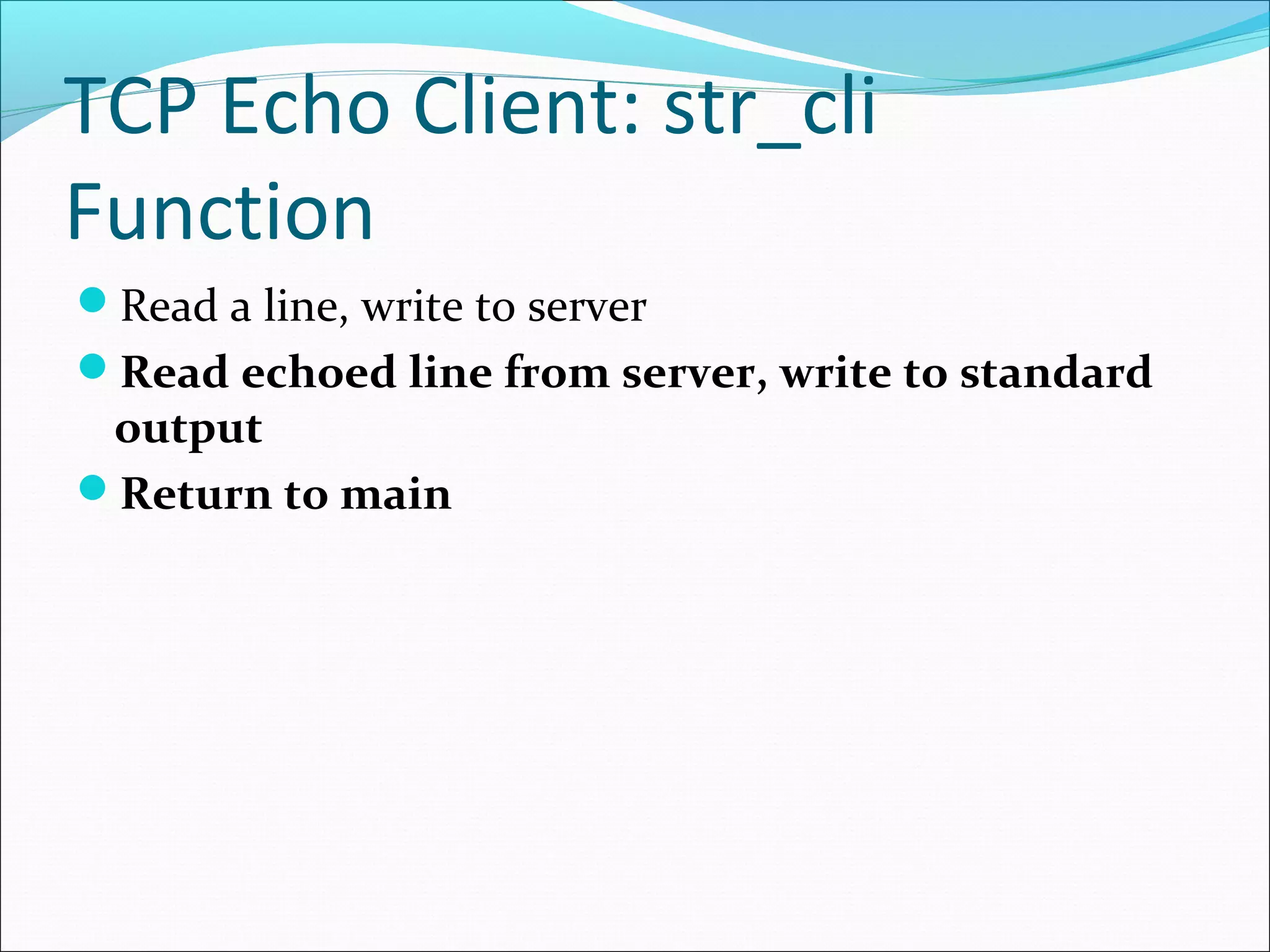 TCP Echo Client: str_cli Function

- Read a line, write to server
- Read echoed line from server, write to standard output
- Return to main